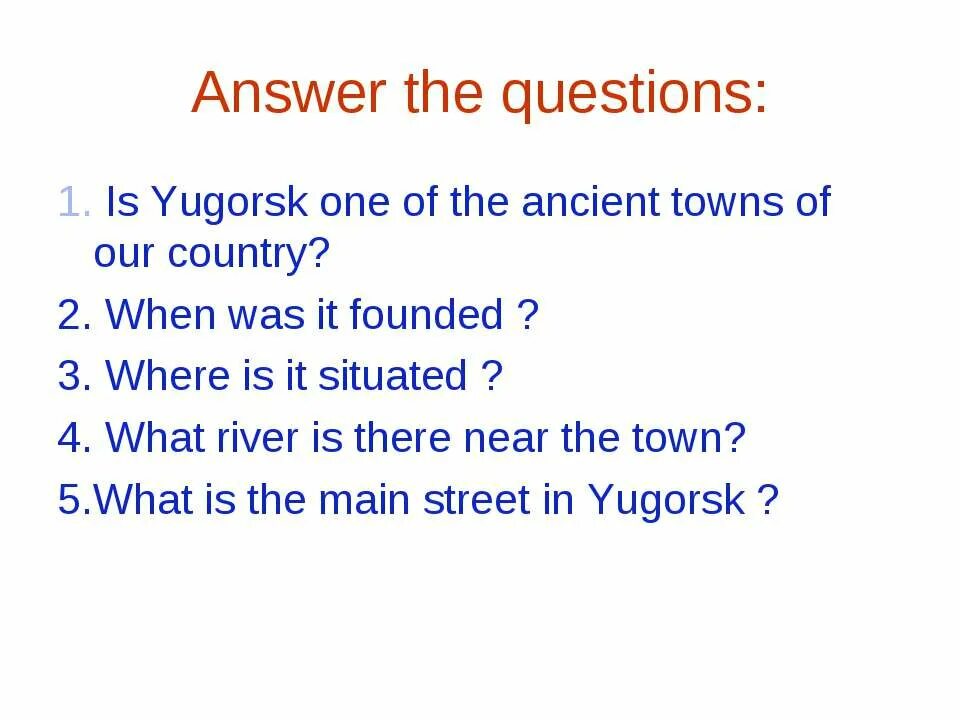 Answer the questions:

1. Is Yugorsk one of the ancient towns of our country?

2. When was it founded ?

3. Where is it situated ?

4. What river is there near the town?

5.What is the main street in Yugorsk ?